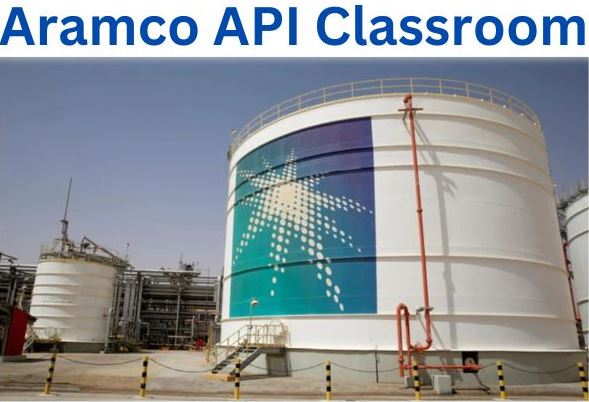 Aramco API Classroom